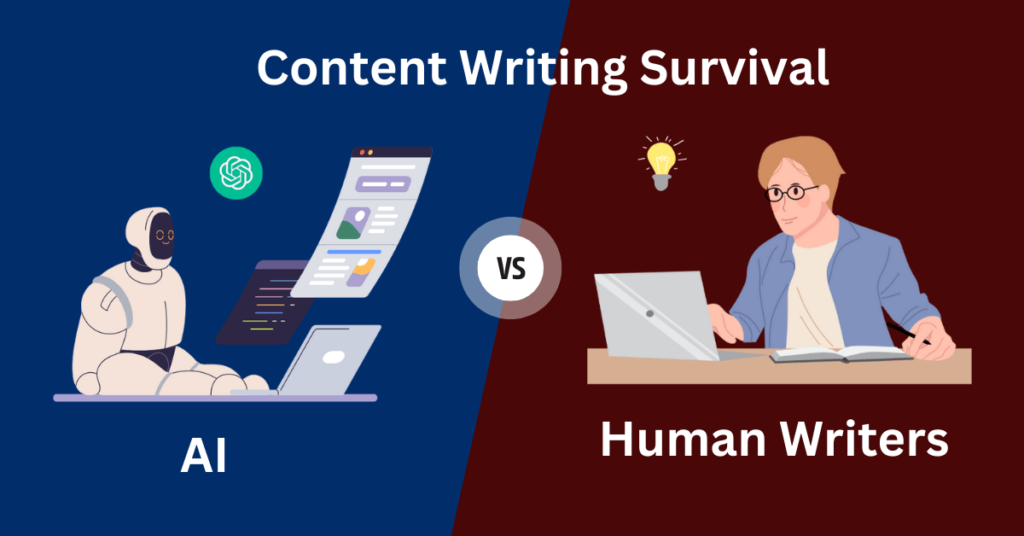 Content Writing Survival

VS

AI

Human Writers